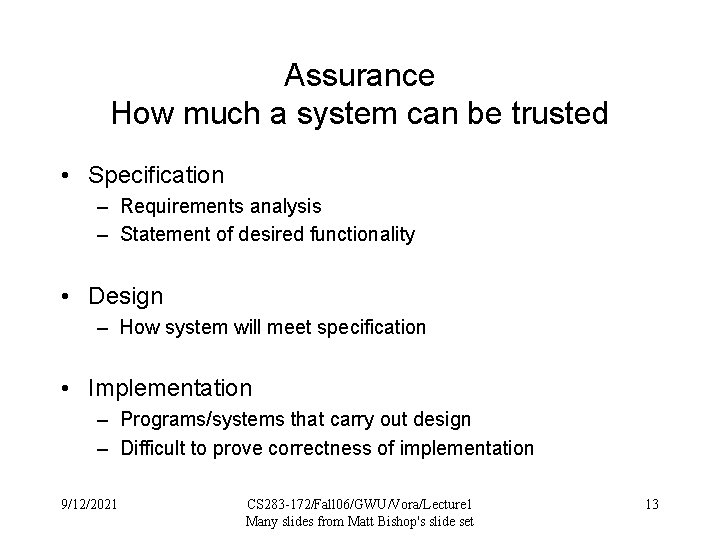 Assurance
How much a system can be trusted

• Specification
– Requirements analysis
– Statement of desired functionality

• Design
– How system will meet specification

• Implementation
– Programs/systems that carry out design
– Difficult to prove correctness of implementation

9/12/2021

CS283-172/Fall06/GWU/Vora/Lecture1
Many slides from Matt Bishop's slide set

13